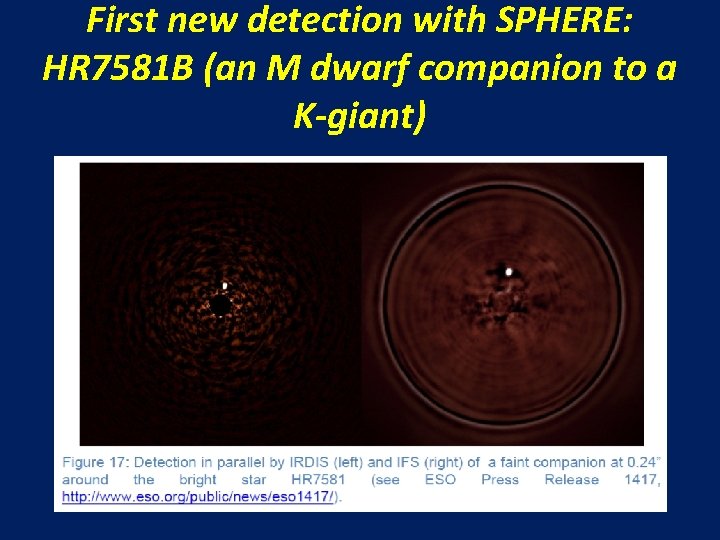 First new detection with SPHERE: HR7581B (an M dwarf companion to a K-giant)

Figure 17: Detection in parallel by IRDIS (left) and IFS (right) of a faint companion at 0.24" around the bright star HR7581 (see ESO Press Release 1417, http://www.eso.org/public/news/eso1417/).